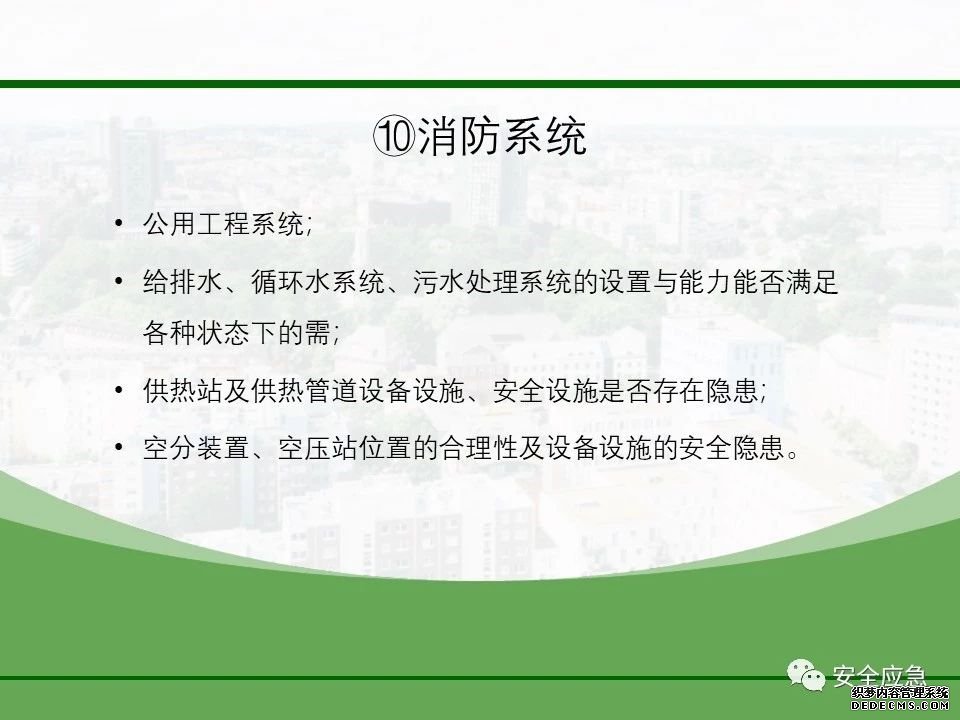 ⑩消防系统

• 公用工程系统;

• 给排水、循环水系统、污水处理系统的设置与能力能否满足各种状态下的需;

• 供热站及供热管道设备设施、安全设施是否存在隐患;

• 空分装置、空压站位置的合理性及设备设施的安全隐患。

安全应急

织梦内容管理系统
DEDECMS.COM